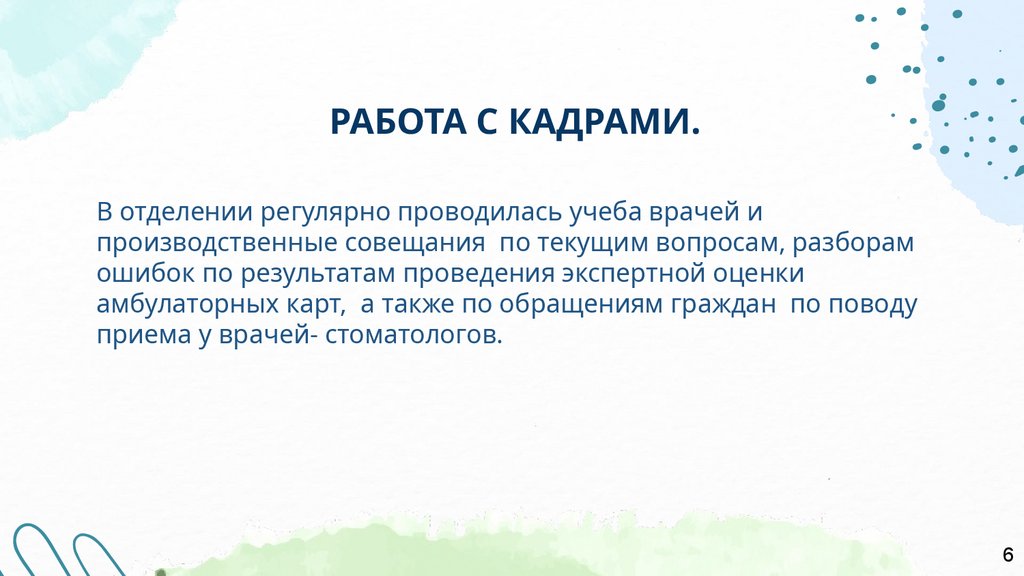 РАБОТА С КАДРАМИ.

В отделении регулярно проводилась учеба врачей и производственные совещания по текущим вопросам, разборам ошибок по результатам проведения экспертной оценки амбулаторных карт, а также по обращениям граждан по поводу приема у врачей- стоматологов.

6